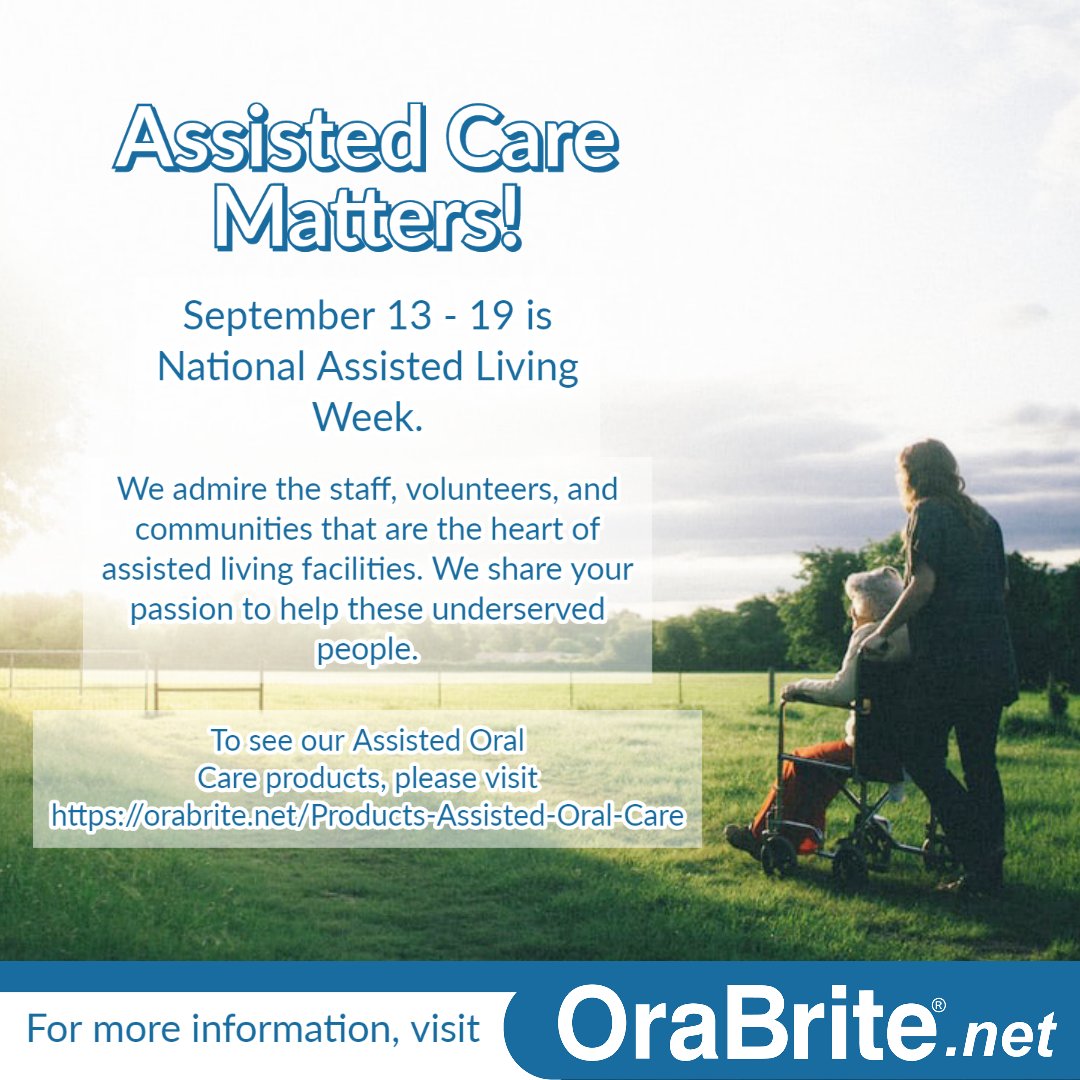 Assisted Care Matters!

September 13 - 19 is National Assisted Living Week.

We admire the staff, volunteers, and communities that are the heart of assisted living facilities. We share your passion to help these underserved people.

To see our Assisted Oral Care products, please visit https://orabrite.net/Products-Assisted-Oral-Care

For more information, visit OraBrite®.net